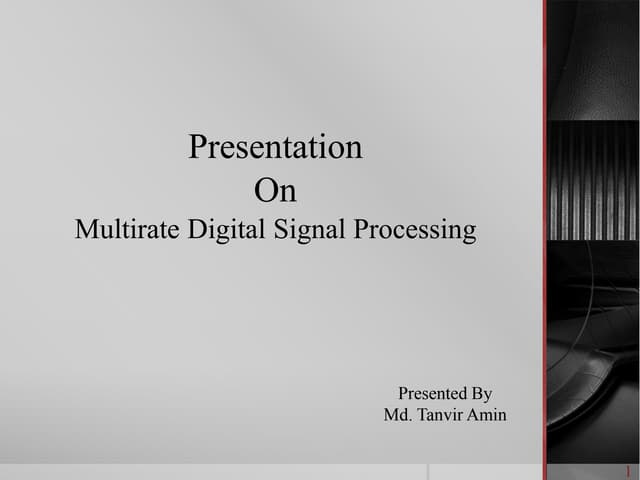 Presentation
On
Multirate Digital Signal Processing

Presented By
Md. Tanvir Amin

1